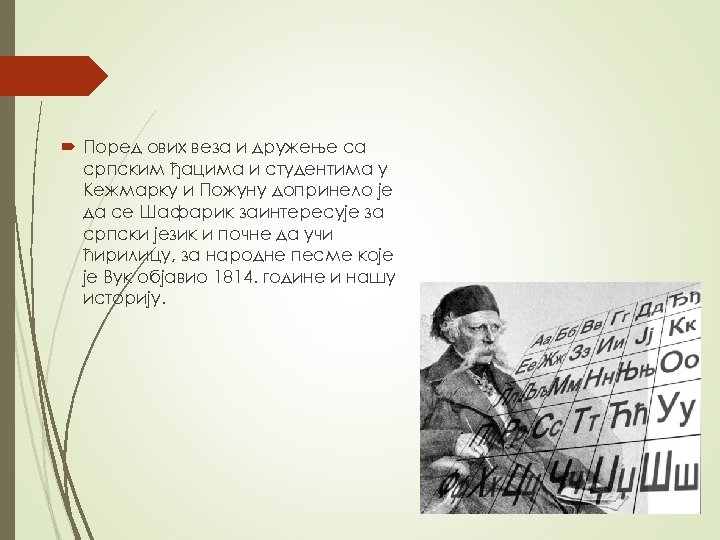 Поред ових веза и дружење са српским ђацима и студентима у Кежмарку и Пожуну допринело је да се Шафарик заинтересује за српски језик и почне да учи ћирилицу, за народне песме које је Вук објавио 1814. године и нашу историју.

Аа Бб Вв Гг Дд Ђђ
Ее Жж Зз Ии Јј Кк
Лл Љљ Мм Нн Њњ Оо
Пп Рр Сс Тт Ћћ Уу
Фф Хх Цц Чч Џџ Шш